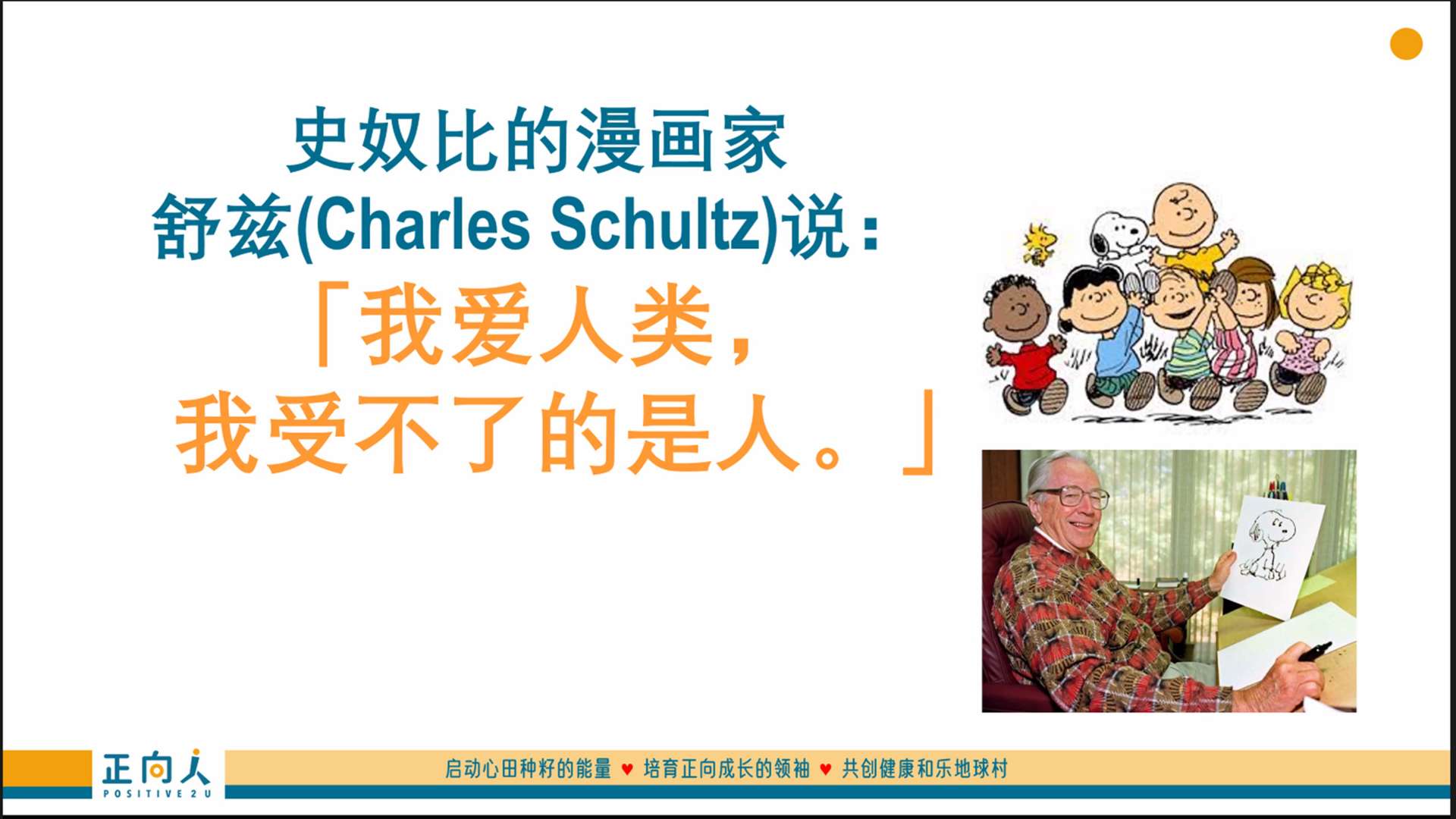 史奴比的漫画家
舒兹(Charles Schultz)说：
「我爱人类，
我受不了的是人。」

正向人
POSITIVE 2 U

启动心田种籽的能量 ♥ 培育正向成长的领袖 ♥ 共创健康和乐地球村